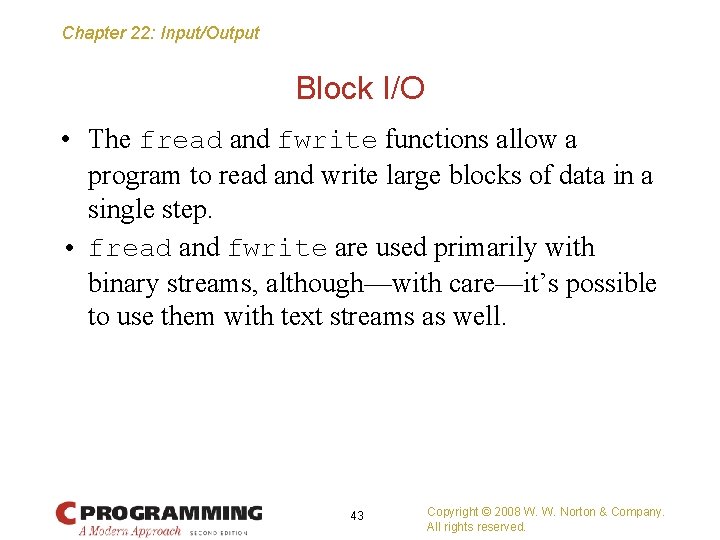 Chapter 22: Input/Output

Block I/O

• The fread and fwrite functions allow a program to read and write large blocks of data in a single step.

• fread and fwrite are used primarily with binary streams, although—with care—it's possible to use them with text streams as well.

C PROGRAMMING
A Modern Approach SECOND EDITION

43

Copyright © 2008 W. W. Norton & Company.
All rights reserved.